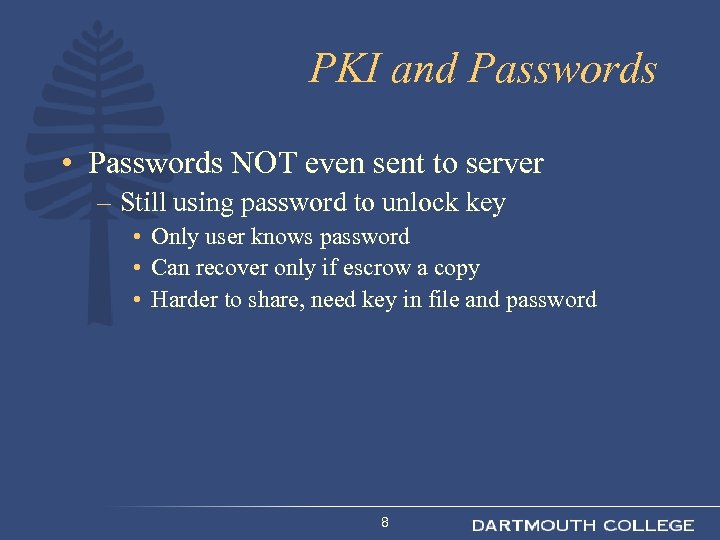 PKI and Passwords

• Passwords NOT even sent to server
– Still using password to unlock key
• Only user knows password
• Can recover only if escrow a copy
• Harder to share, need key in file and password

8

DARTMOUTH COLLEGE